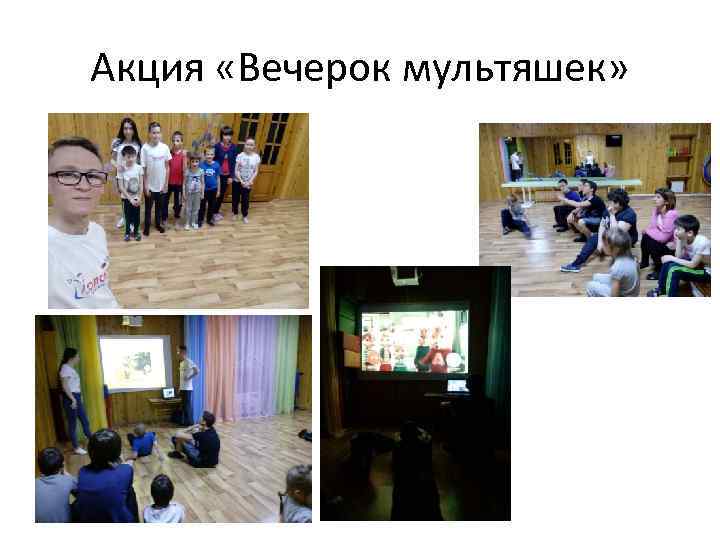 Акция «Вечерок мультяшек»